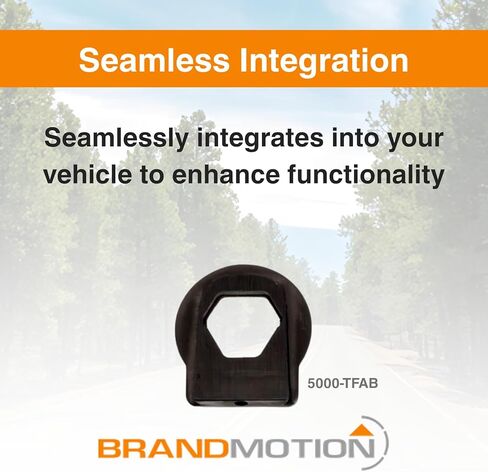 Seamless Integration

Seamlessly integrates into your vehicle to enhance functionality

5000-TFAB

BRANDMOTION